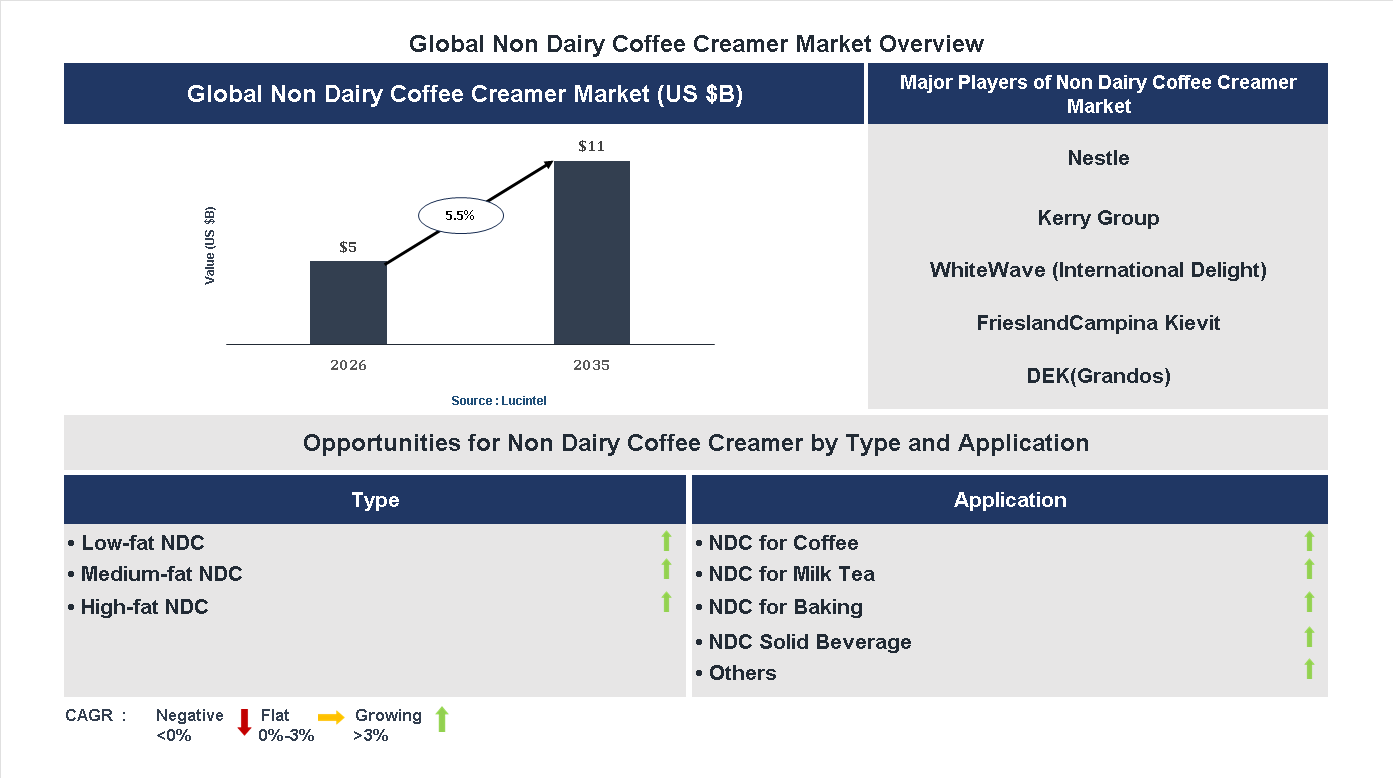 Global Non Dairy Coffee Creamer Market Overview

Global Non Dairy Coffee Creamer Market (US $B)

Value (US $B)

$5

5.5%

$11

2026

2035

Source : Lucintel

Major Players of Non Dairy Coffee Creamer Market

Nestle

Kerry Group

WhiteWave (International Delight)

FrieslandCampina Kievit

DEK(Grandos)

Opportunities for Non Dairy Coffee Creamer by Type and Application

Type

• Low-fat NDC
• Medium-fat NDC
• High-fat NDC

Application

• NDC for Coffee
• NDC for Milk Tea
• NDC for Baking
• NDC Solid Beverage
• Others

CAGR : Negative <0% Flat 0%-3% Growing >3%